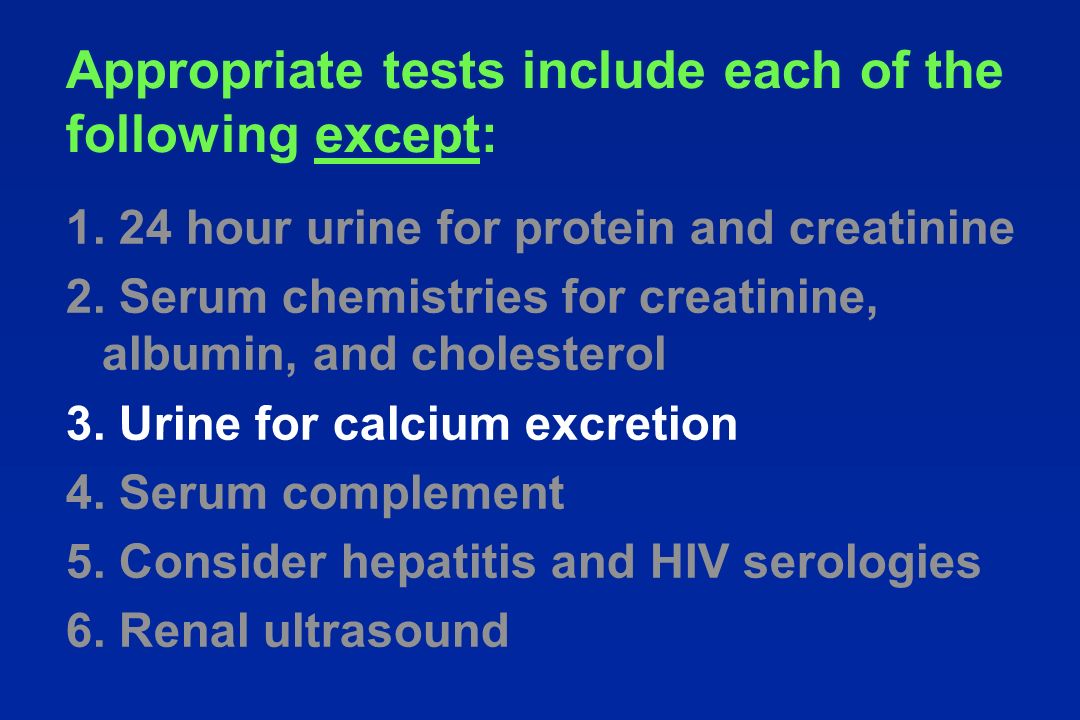 Appropriate tests include each of the following except:

1. 24 hour urine for protein and creatinine
2. Serum chemistries for creatinine, albumin, and cholesterol
3. Urine for calcium excretion
4. Serum complement
5. Consider hepatitis and HIV serologies
6. Renal ultrasound